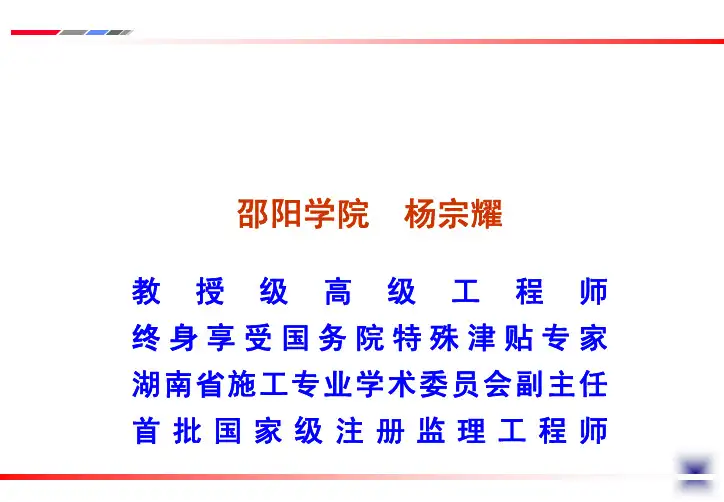 邵阳学院　杨宗耀

教授级高级工程师
终身享受国务院特殊津贴专家
湖南省施工专业学术委员会副主任
首批国家级注册监理工程师